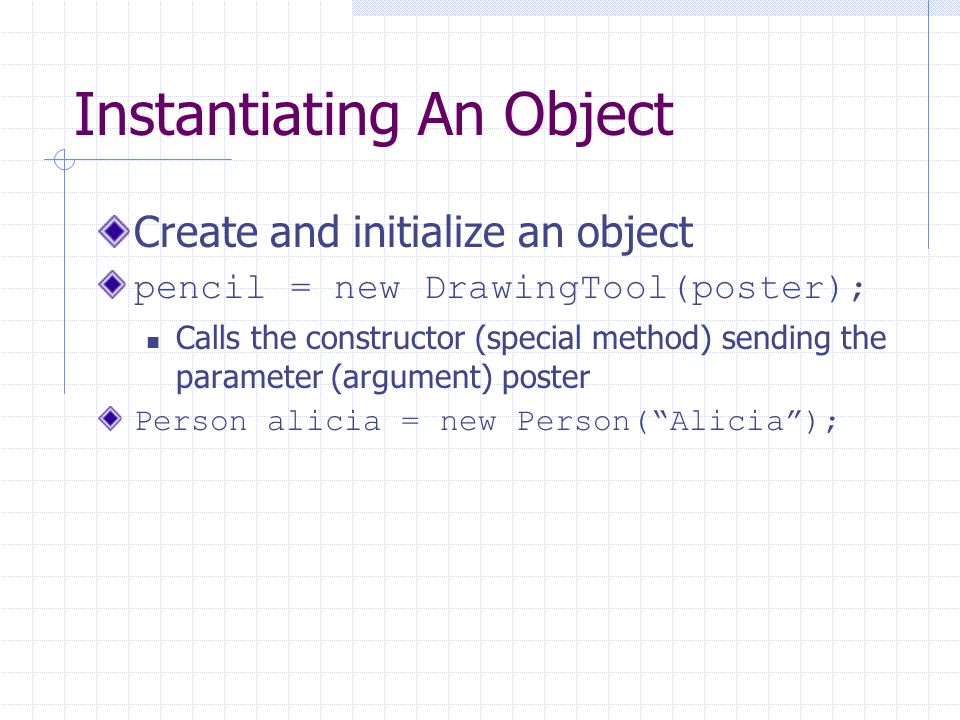 Instantiating An Object

Create and initialize an object

pencil = new DrawingTool(poster);

Calls the constructor (special method) sending the parameter (argument) poster

Person alicia = new Person(“Alicia”);